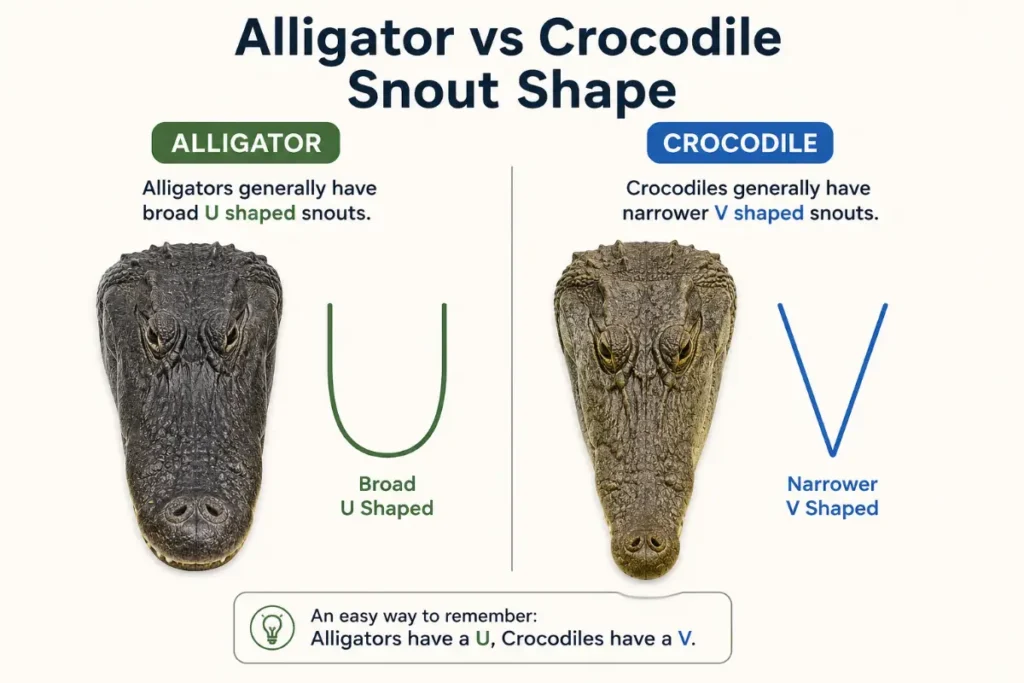 Alligator vs Crocodile Snout Shape

ALLIGATOR

Alligators generally have broad U shaped snouts.

Broad U Shaped

CROCODILE

Crocodiles generally have narrower V shaped snouts.

Narrower V Shaped

An easy way to remember:
Alligators have a U, Crocodiles have a V.